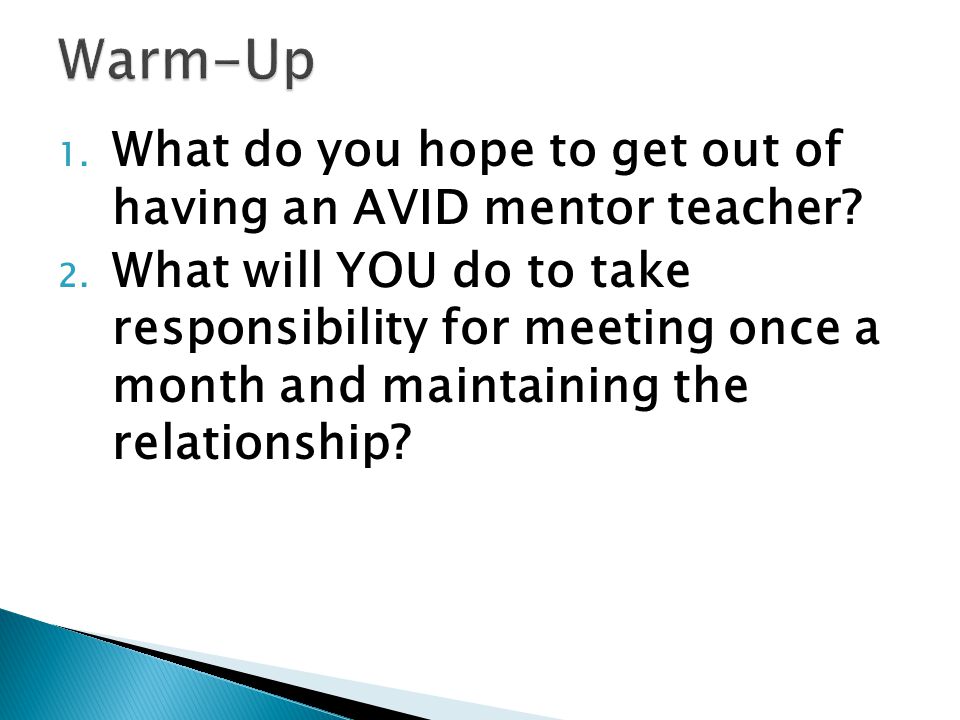 Warm-Up

1. What do you hope to get out of having an AVID mentor teacher?
2. What will YOU do to take responsibility for meeting once a month and maintaining the relationship?